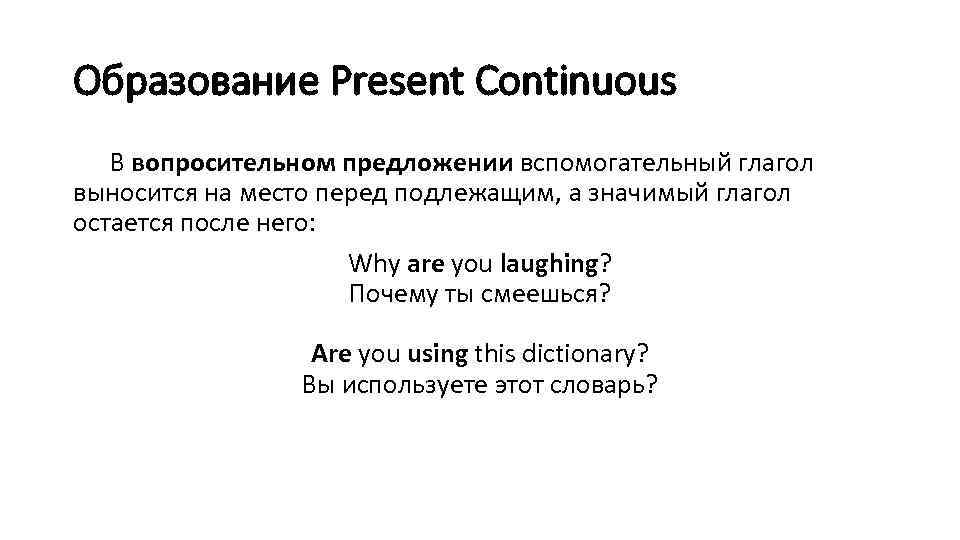 Образование Present Continuous

В вопросительном предложении вспомогательный глагол выносится на место перед подлежащим, а значимый глагол остается после него:

Why are you laughing?
Почему ты смеешься?

Are you using this dictionary?
Вы используете этот словарь?